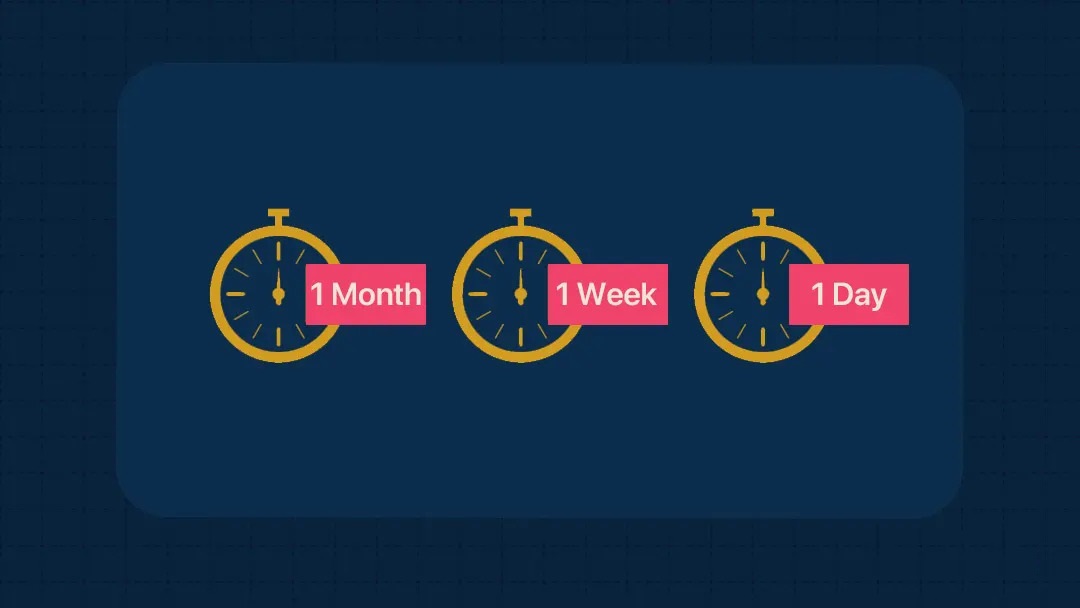 1 Month

1 Week

1 Day